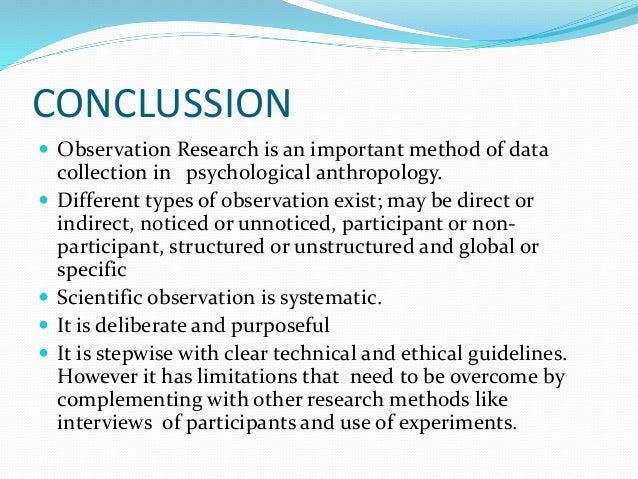 CONCLUSSION

- Observation Research is an important method of data collection in psychological anthropology.
- Different types of observation exist; may be direct or indirect, noticed or unnoticed, participant or non-participant, structured or unstructured and global or specific
- Scientific observation is systematic.
- It is deliberate and purposeful
- It is stepwise with clear technical and ethical guidelines. However it has limitations that need to be overcome by complementing with other research methods like interviews of participants and use of experiments.